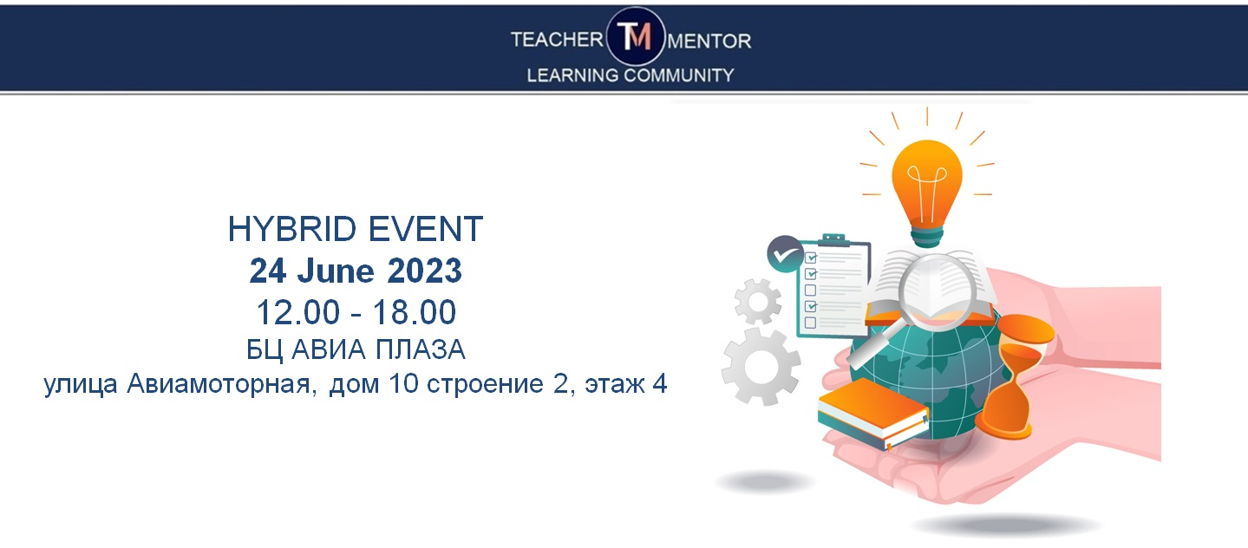 TEACHER TM MENTOR
LEARNING COMMUNITY

HYBRID EVENT
24 June 2023
12.00 - 18.00
БЦ АВИА ПЛАЗА
улица Авиамоторная, дом 10 строение 2, этаж 4